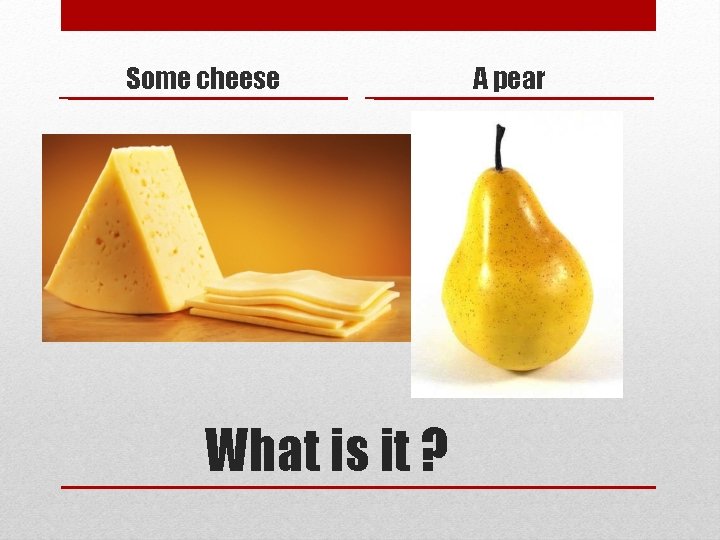 Some cheese

A pear

What is it ?